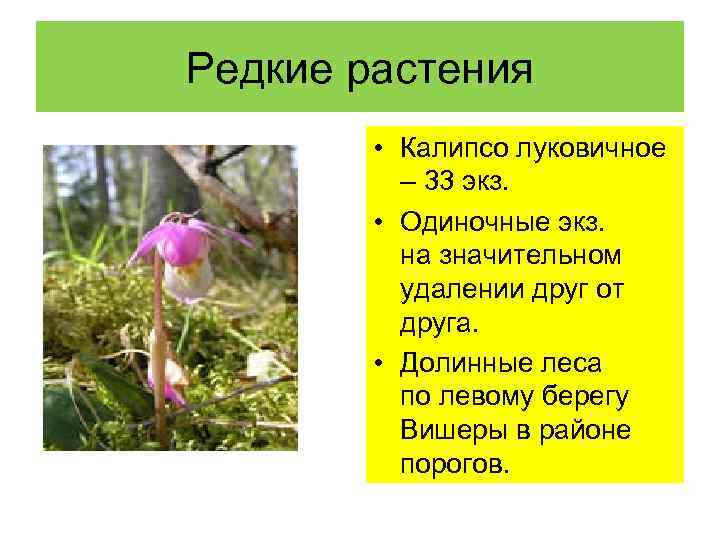 Редкие растения

• Калипсо луковичное – 33 экз.

• Одиночные экз. на значительном удалении друг от друга.

• Долинные леса по левому берегу Вишеры в районе порогов.